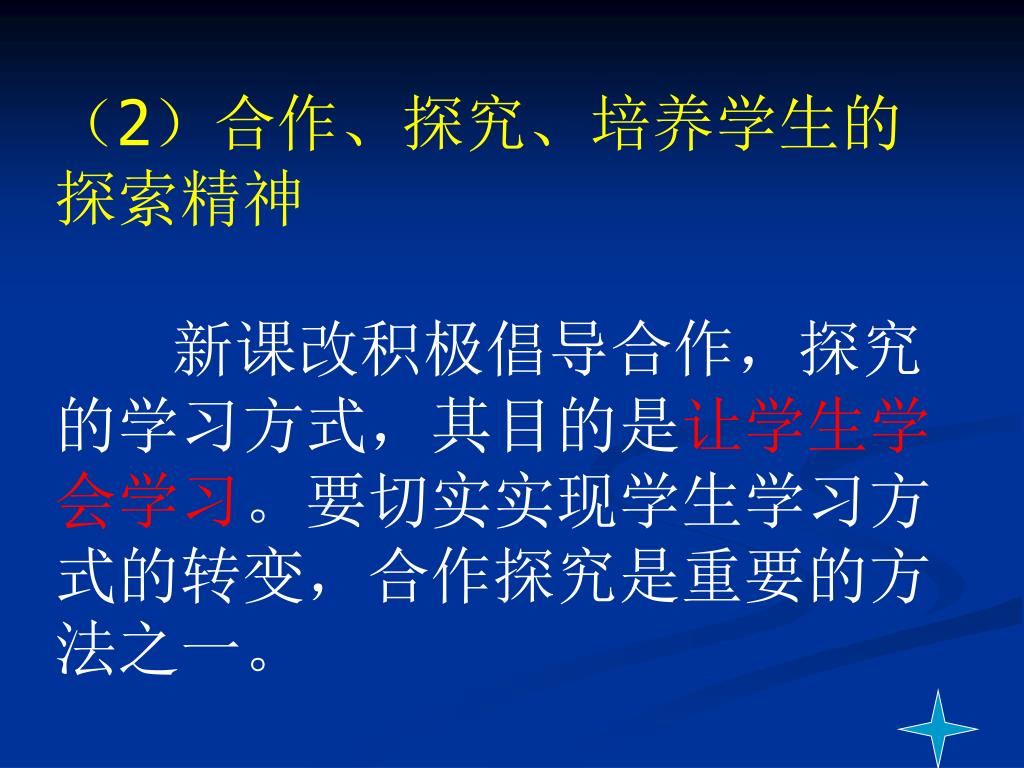 （2）合作、探究、培养学生的探索精神

新课改积极倡导合作，探究的学习方式，其目的是让学生学会学习。要切实实现学生学习方式的转变，合作探究是重要的方法之一。